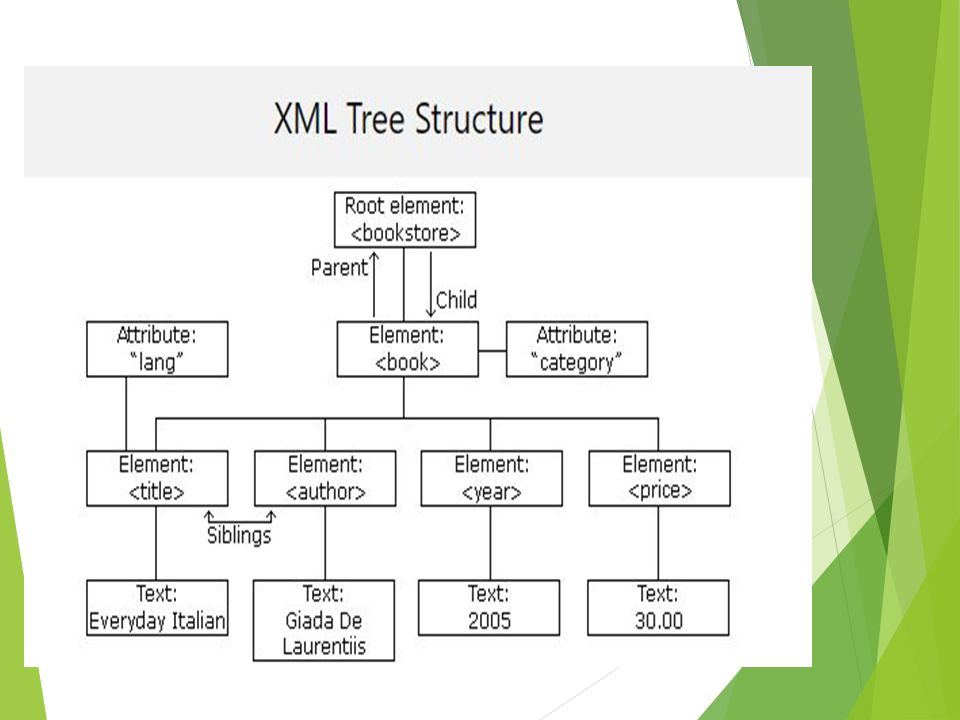 XML Tree Structure

Root element:
<bookstore>

Parent

Child

Attribute:
"lang"

Element:
<book>

Attribute:
"category"

Element:
<title>

Element:
<author>

Element:
<year>

Element:
<price>

Siblings

Text:
Everyday Italian

Text:
Giada De Laurentiis

Text:
2005

Text:
30.00